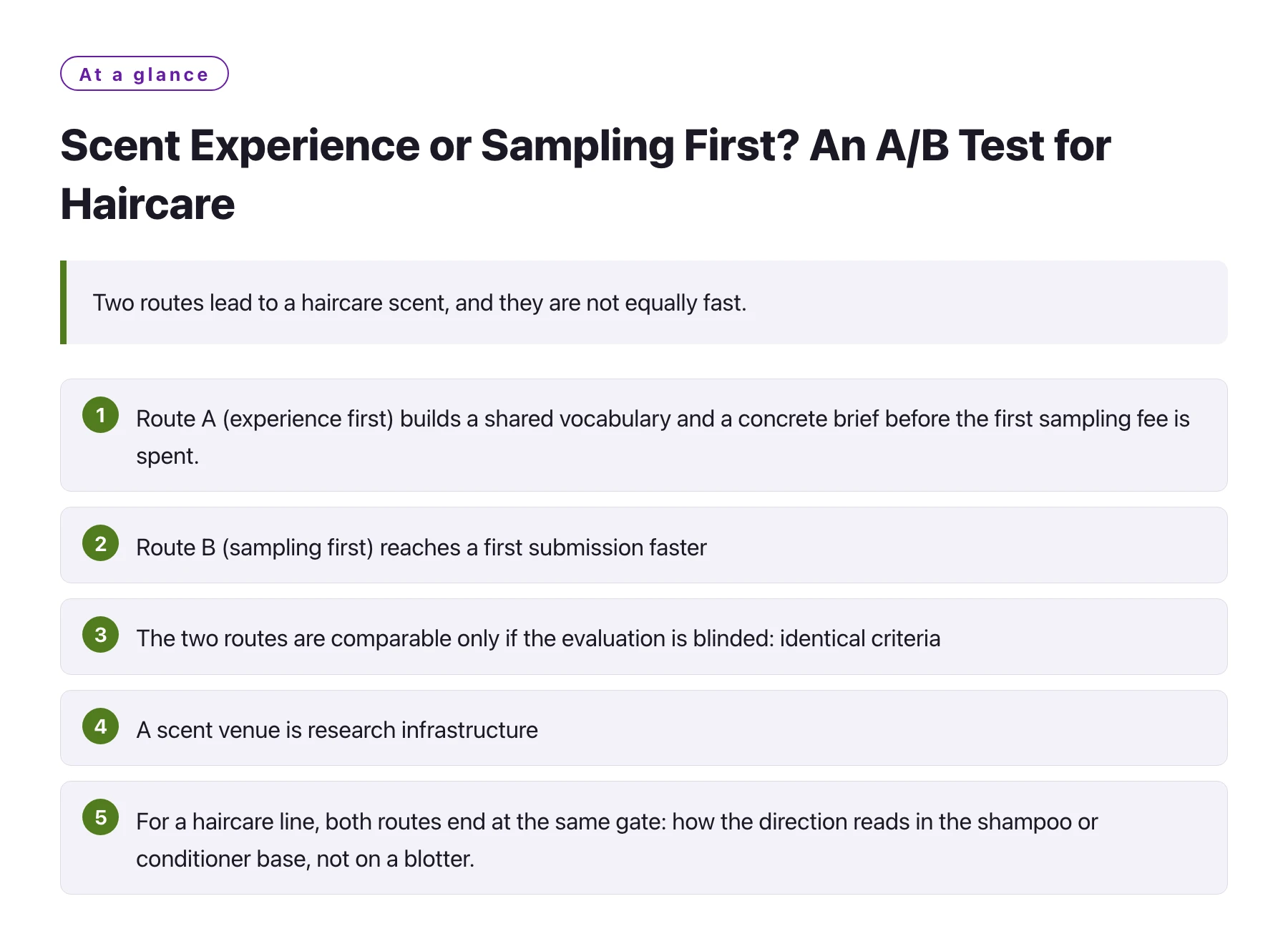 At a glance

Scent Experience or Sampling First? An A/B Test for Haircare

Two routes lead to a haircare scent, and they are not equally fast.

1 Route A (experience first) builds a shared vocabulary and a concrete brief before the first sampling fee is spent.

2 Route B (sampling first) reaches a first submission faster

3 The two routes are comparable only if the evaluation is blinded: identical criteria

4 A scent venue is research infrastructure

5 For a haircare line, both routes end at the same gate: how the direction reads in the shampoo or conditioner base, not on a blotter.